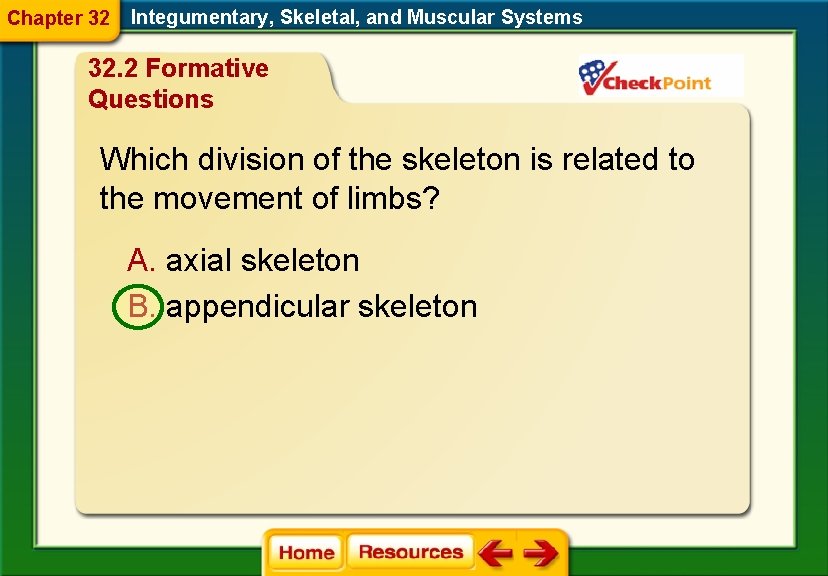 Chapter 32 Integumentary, Skeletal, and Muscular Systems

32.2 Formative Questions

CheckPoint

Which division of the skeleton is related to the movement of limbs?

A. axial skeleton

B. appendicular skeleton

Home Resources